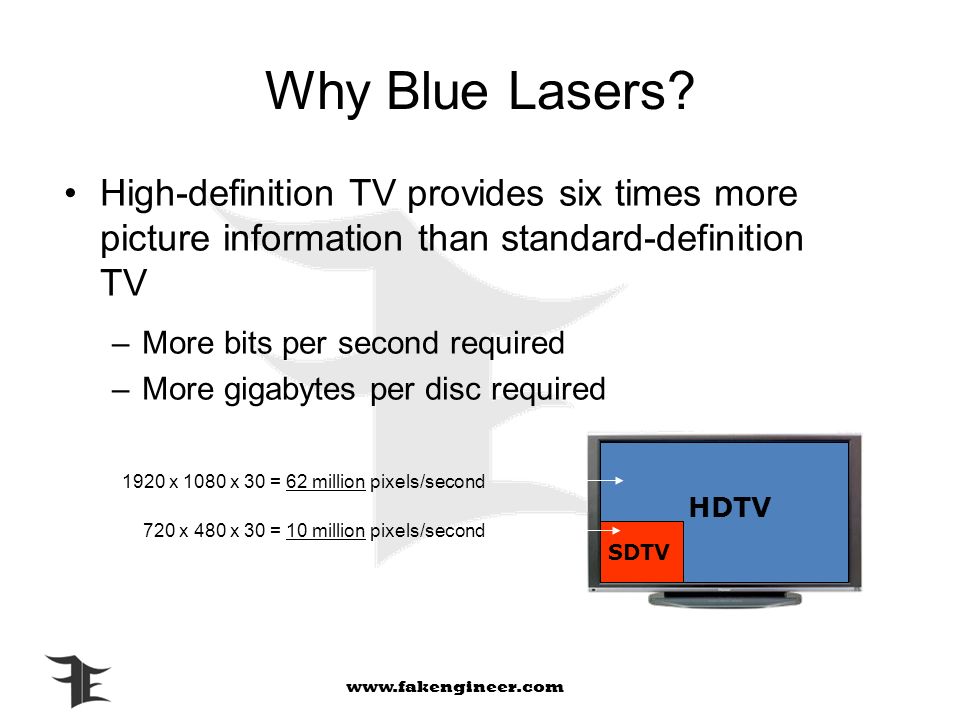 Why Blue Lasers?

• High-definition TV provides six times more picture information than standard-definition TV

– More bits per second required
– More gigabytes per disc required

1920 x 1080 x 30 = 62 million pixels/second

720 x 480 x 30 = 10 million pixels/second

HDTV

SDTV

www.fakengineer.com